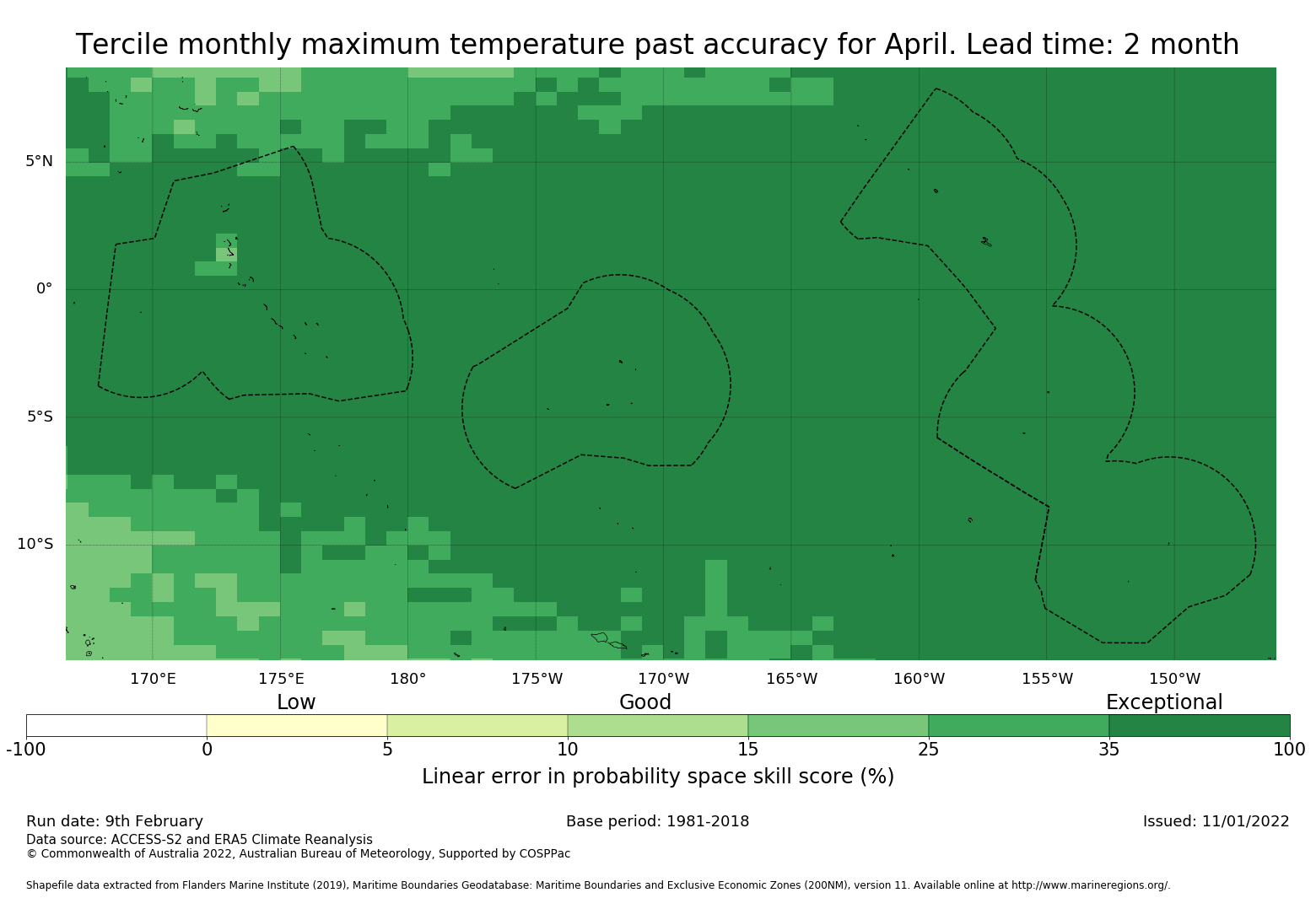 Tercile monthly maximum temperature past accuracy for April. Lead time: 2 month

5°N
0°
5°S
10°S

170°E 175°E 180° 175°W 170°W 165°W 160°W 155°W 150°W

Low Good Exceptional

-100 0 5 10 15 25 35 100

Linear error in probability space skill score (%)

Run date: 9th February
Base period: 1981-2018
Issued: 11/01/2022
Data source: ACCESS-S2 and ERA5 Climate Reanalysis
© Commonwealth of Australia 2022, Australian Bureau of Meteorology, Supported by COSPPac

Shapefile data extracted from Flanders Marine Institute (2019), Maritime Boundaries Geodatabase: Maritime Boundaries and Exclusive Economic Zones (200NM), version 11. Available online at http://www.marineregions.org/.